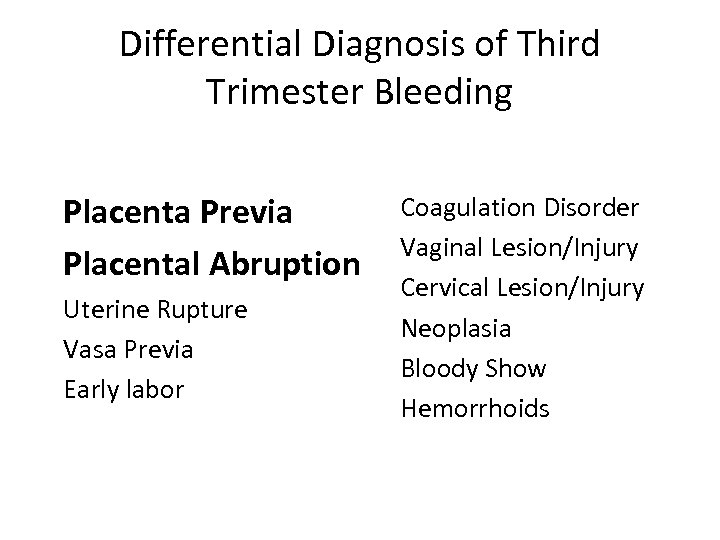 Differential Diagnosis of Third Trimester Bleeding

Placenta Previa
Placental Abruption
Uterine Rupture
Vasa Previa
Early labor

Coagulation Disorder
Vaginal Lesion/Injury
Cervical Lesion/Injury
Neoplasia
Bloody Show
Hemorrhoids